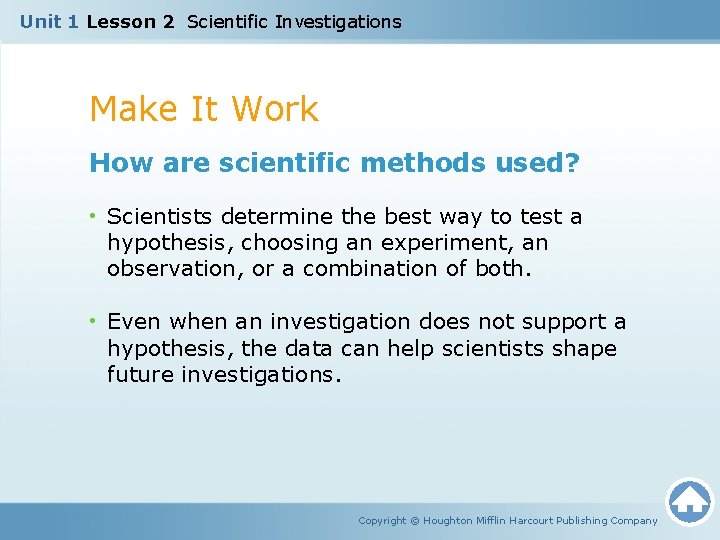 Unit 1 Lesson 2 Scientific Investigations

Make It Work

How are scientific methods used?

• Scientists determine the best way to test a hypothesis, choosing an experiment, an observation, or a combination of both.

• Even when an investigation does not support a hypothesis, the data can help scientists shape future investigations.

Copyright © Houghton Mifflin Harcourt Publishing Company